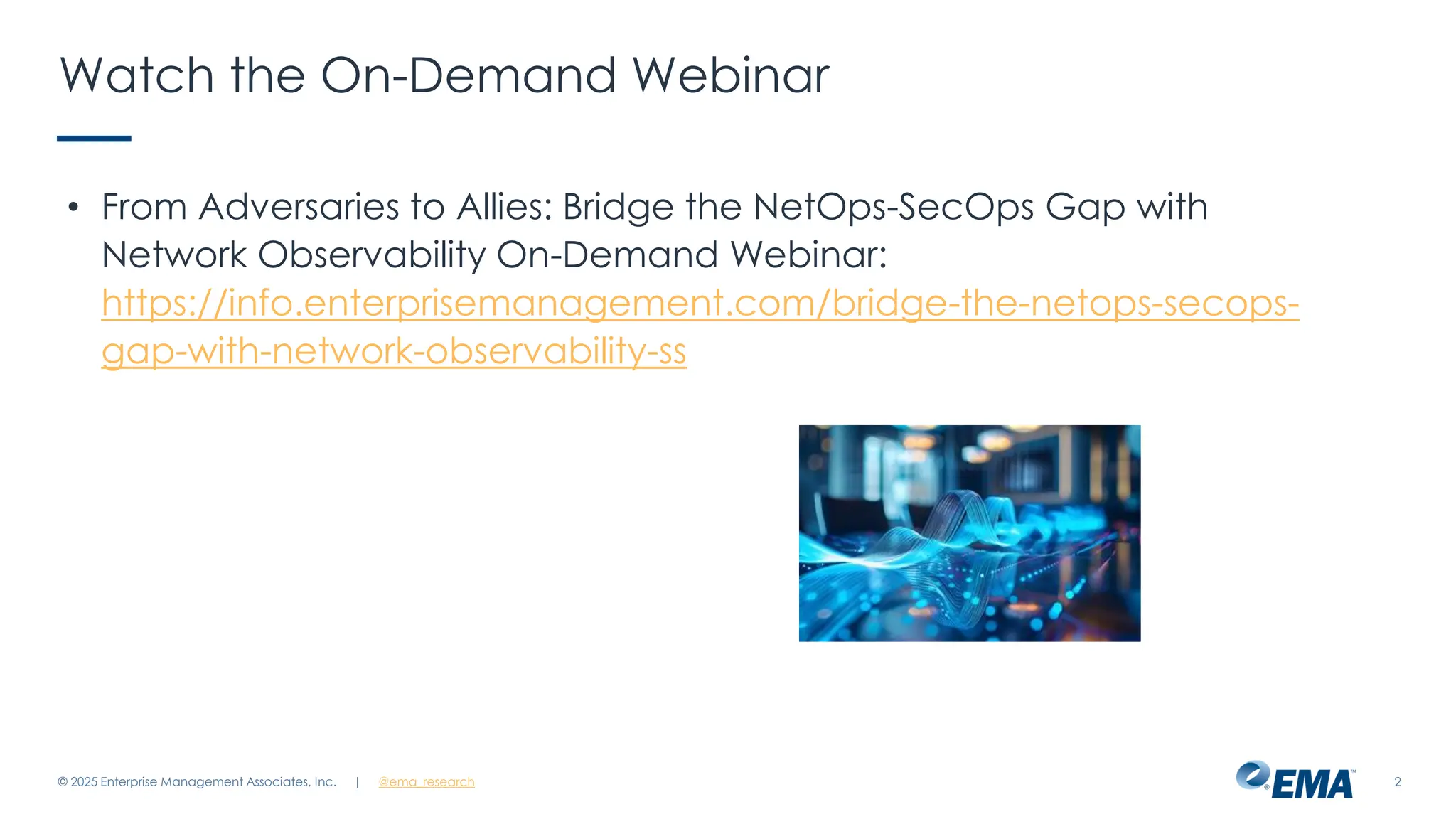 Watch the On-Demand Webinar

• From Adversaries to Allies: Bridge the NetOps-SecOps Gap with Network Observability On-Demand Webinar: https://info.enterprisemanagement.com/bridge-the-netops-secops-gap-with-network-observability-ss

© 2025 Enterprise Management Associates, Inc. | @ema_research

EMA

2